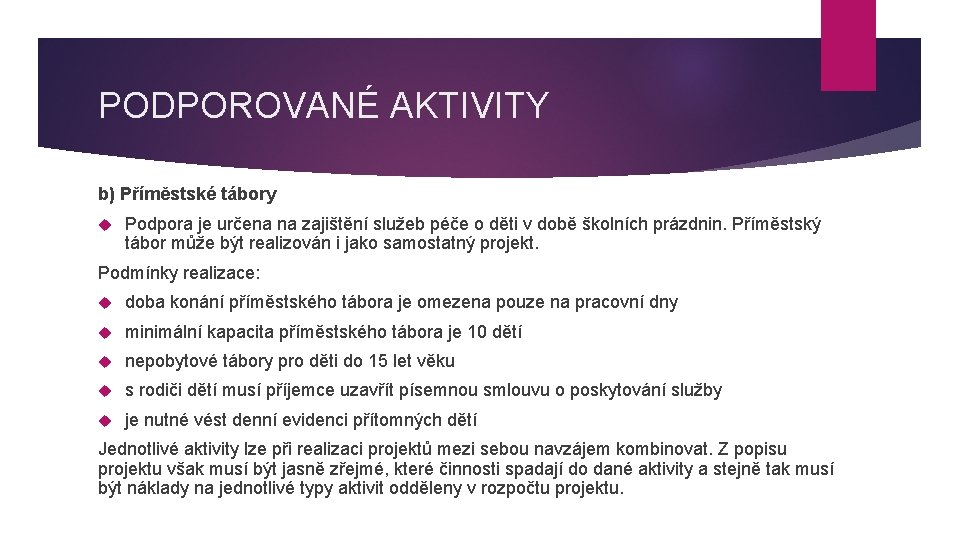 PODPOROVANÉ AKTIVITY

b) Příměstské tábory

Podpora je určena na zajištění služeb péče o děti v době školních prázdnin. Příměstský tábor může být realizován i jako samostatný projekt.

Podmínky realizace:

doba konání příměstského tábora je omezena pouze na pracovní dny

minimální kapacita příměstského tábora je 10 dětí

nepobytové tábory pro děti do 15 let věku

s rodiči dětí musí příjemce uzavřít písemnou smlouvu o poskytování služby

je nutné vést denní evidenci přítomných dětí

Jednotlivé aktivity lze při realizaci projektů mezi sebou navzájem kombinovat. Z popisu projektu však musí být jasně zřejmé, které činnosti spadají do dané aktivity a stejně tak musí být náklady na jednotlivé typy aktivit odděleny v rozpočtu projektu.